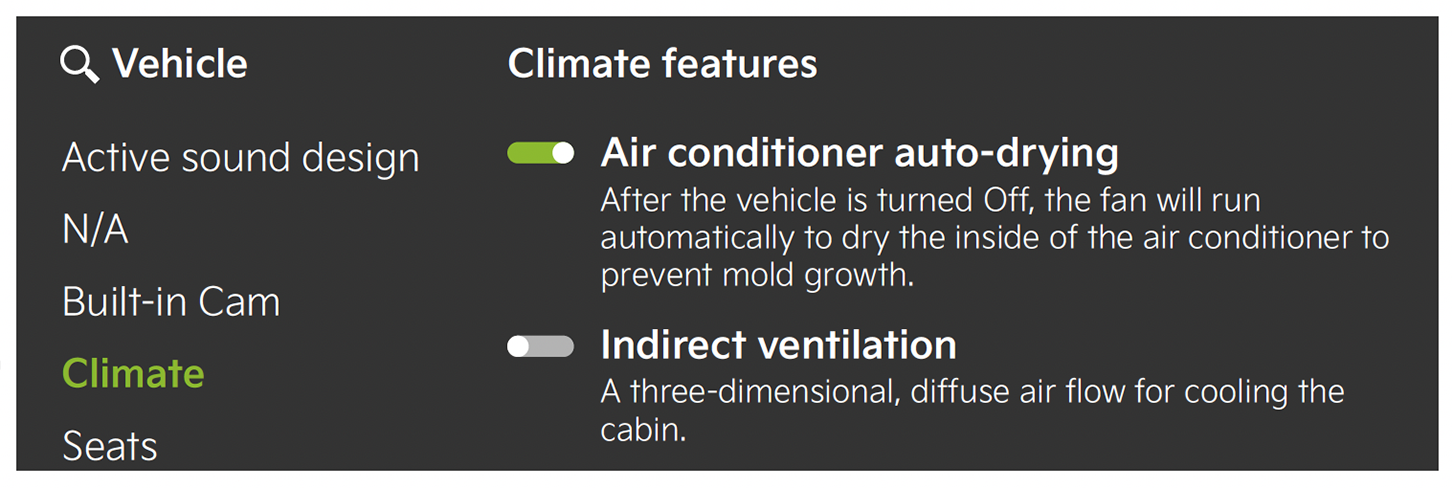 Vehicle

Active sound design

N/A

Built-in Cam

Climate

Seats

Climate features

Air conditioner auto-drying

After the vehicle is turned Off, the fan will run automatically to dry the inside of the air conditioner to prevent mold growth.

Indirect ventilation

A three-dimensional, diffuse air flow for cooling the cabin.